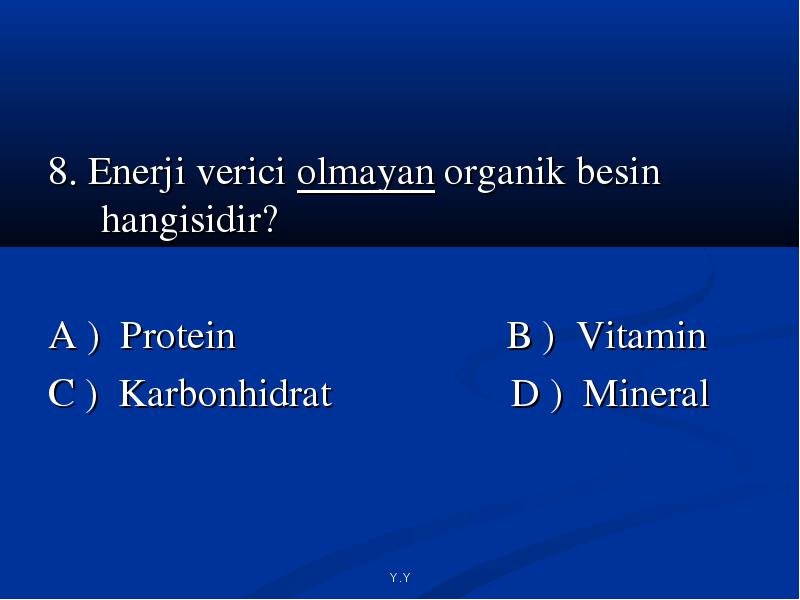 8. Enerji verici olmayan organik besin hangisidir?

A ) Protein B ) Vitamin

C ) Karbonhidrat D ) Mineral

Y.Y